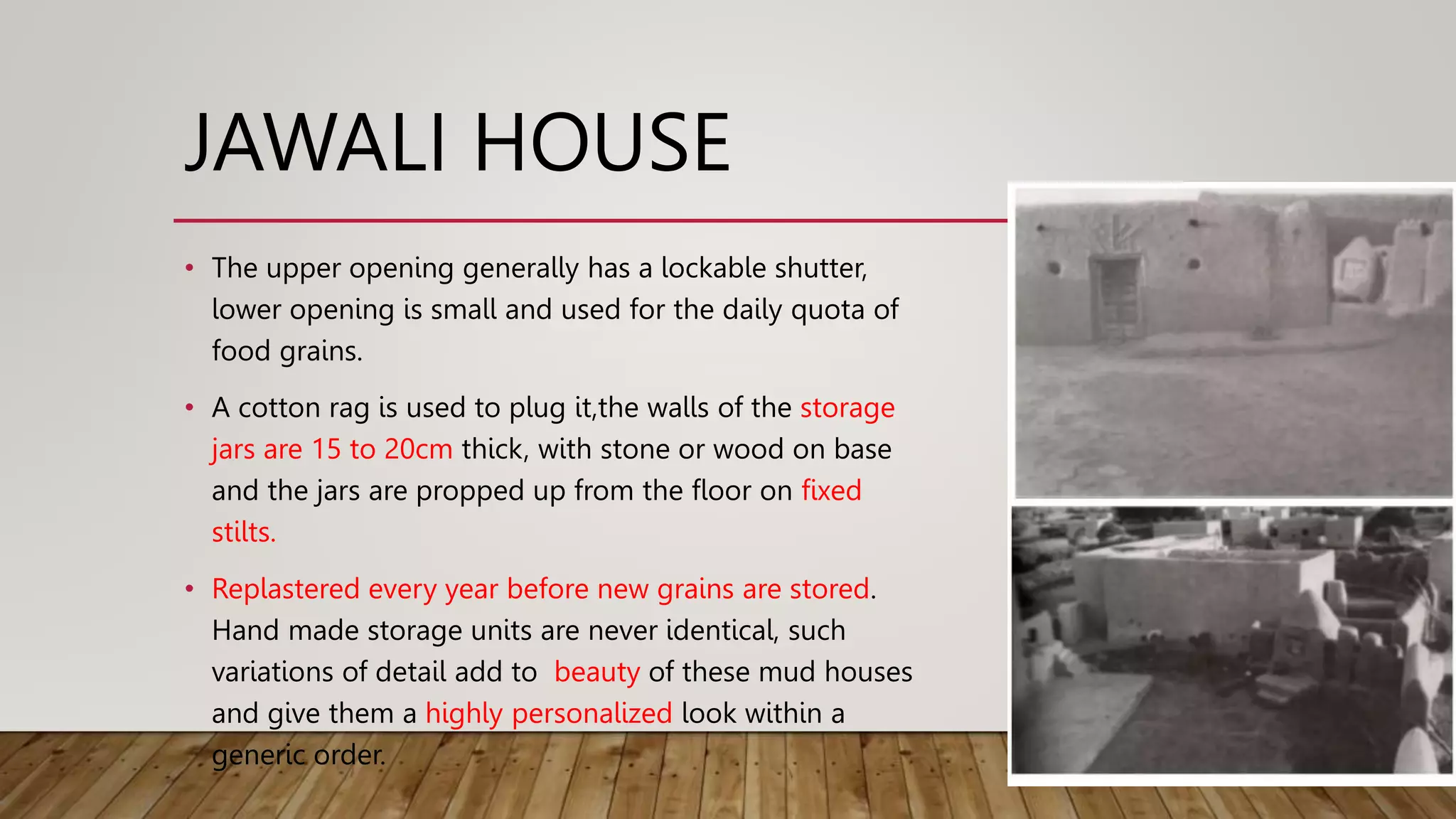 JAWALI HOUSE

• The upper opening generally has a lockable shutter, lower opening is small and used for the daily quota of food grains.

• A cotton rag is used to plug it,the walls of the storage jars are 15 to 20cm thick, with stone or wood on base and the jars are propped up from the floor on fixed stilts.

• Replastered every year before new grains are stored. Hand made storage units are never identical, such variations of detail add to beauty of these mud houses and give them a highly personalized look within a generic order.